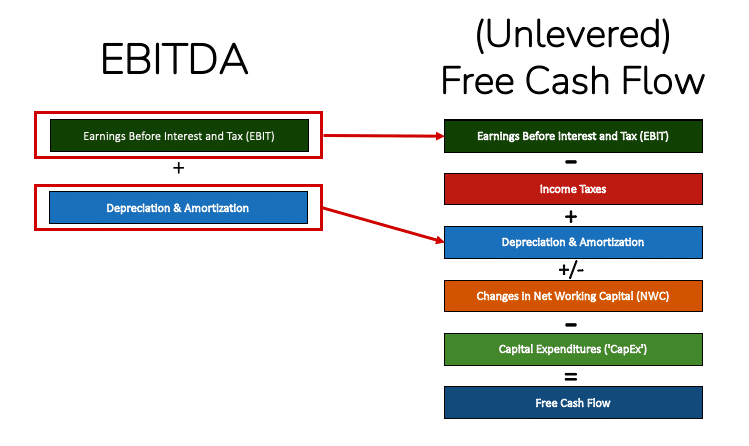 EBITDA

Earnings Before Interest and Tax (EBIT)

+

Depreciation & Amortization

(Unlevered)
Free Cash Flow

Earnings Before Interest and Tax (EBIT)

−

Income Taxes

+

Depreciation & Amortization

+/-

Changes in Net Working Capital (NWC)

−

Capital Expenditures ('CapEx')

=

Free Cash Flow